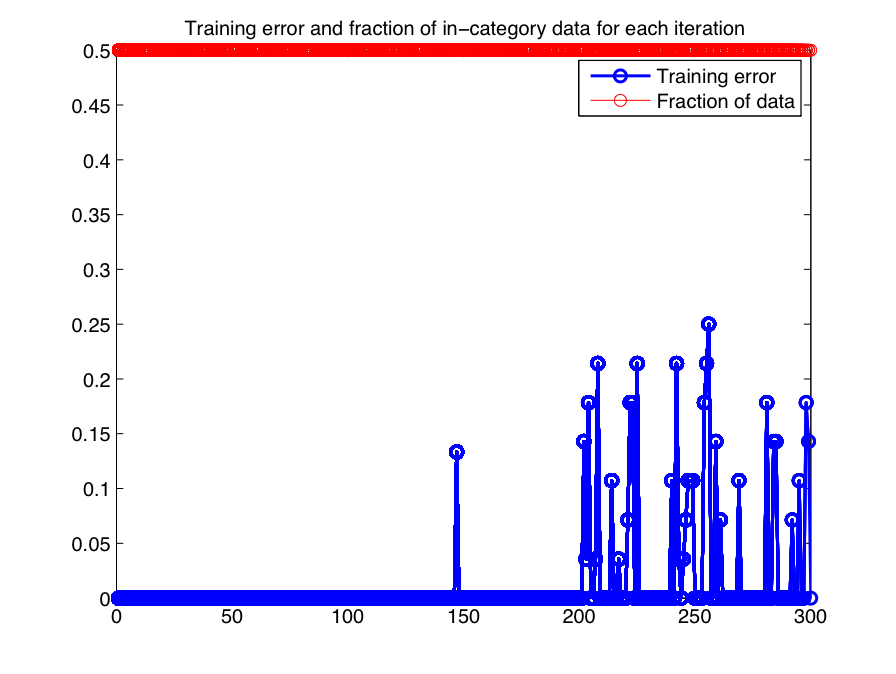 Training error and fraction of in−category data for each iteration

Training error
Fraction of data

0.5
0.45
0.4
0.35
0.3
0.25
0.2
0.15
0.1
0.05
0

0
50
100
150
200
250
300